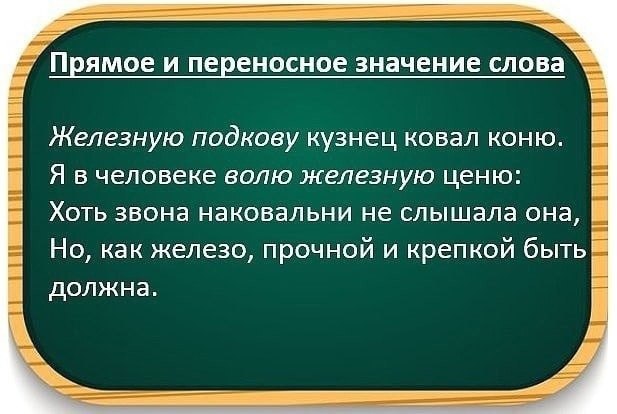 Прямое и переносное значение слова

Железную подкову кузнец ковал коню.
Я в человеке волю железную ценю:
Хоть звона наковальни не слышала она,
Но, как железо, прочной и крепкой быть должна.